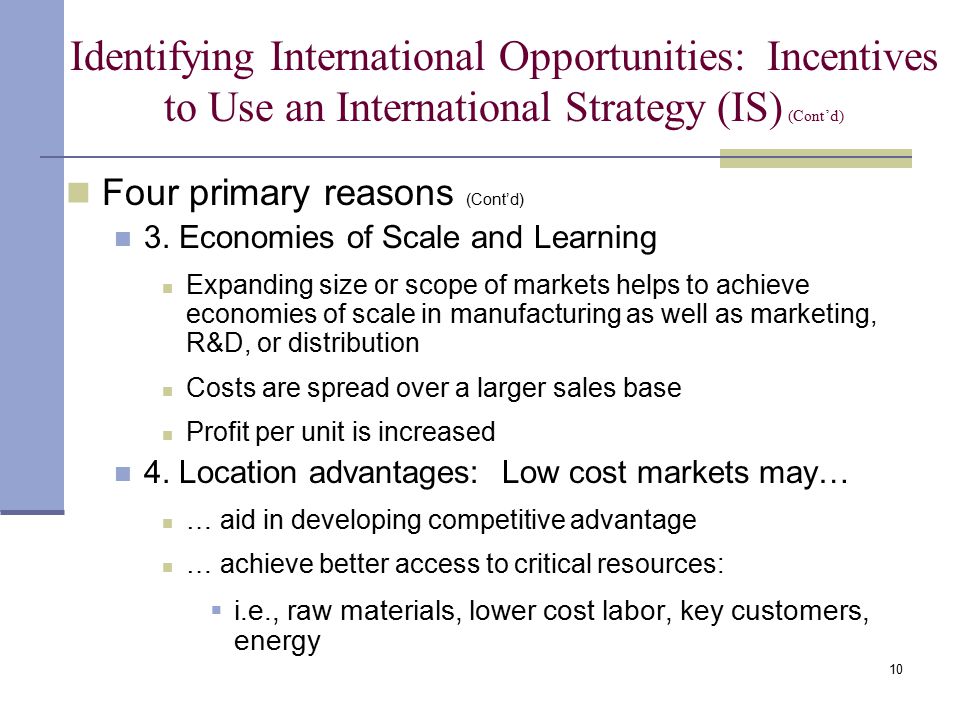 Identifying International Opportunities: Incentives to Use an International Strategy (IS) (Cont'd)

Four primary reasons (Cont'd)

3. Economies of Scale and Learning

Expanding size or scope of markets helps to achieve economies of scale in manufacturing as well as marketing, R&D, or distribution

Costs are spread over a larger sales base

Profit per unit is increased

4. Location advantages: Low cost markets may…

… aid in developing competitive advantage

… achieve better access to critical resources:

i.e., raw materials, lower cost labor, key customers, energy

10